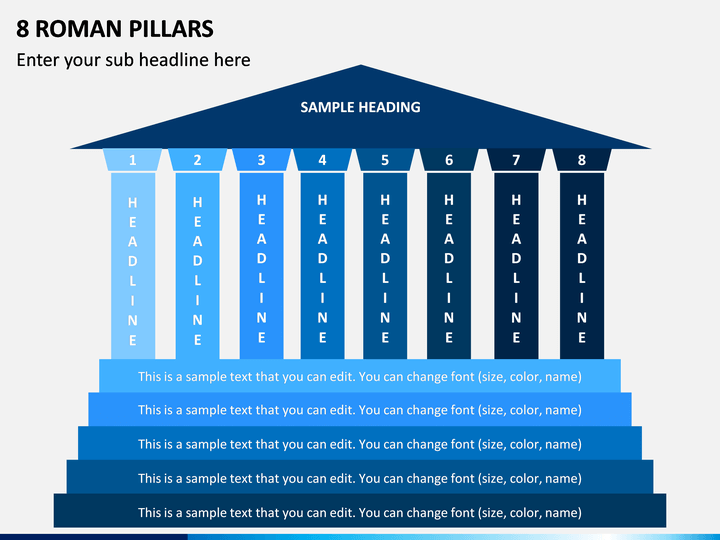 8 ROMAN PILLARS

Enter your sub headline here

SAMPLE HEADING

1 HEADLINE

2 HEADLINE

3 HEADLINE

4 HEADLINE

5 HEADLINE

6 HEADLINE

7 HEADLINE

8 HEADLINE

This is a sample text that you can edit. You can change font (size, color, name)

This is a sample text that you can edit. You can change font (size, color, name)

This is a sample text that you can edit. You can change font (size, color, name)

This is a sample text that you can edit. You can change font (size, color, name)

This is a sample text that you can edit. You can change font (size, color, name)